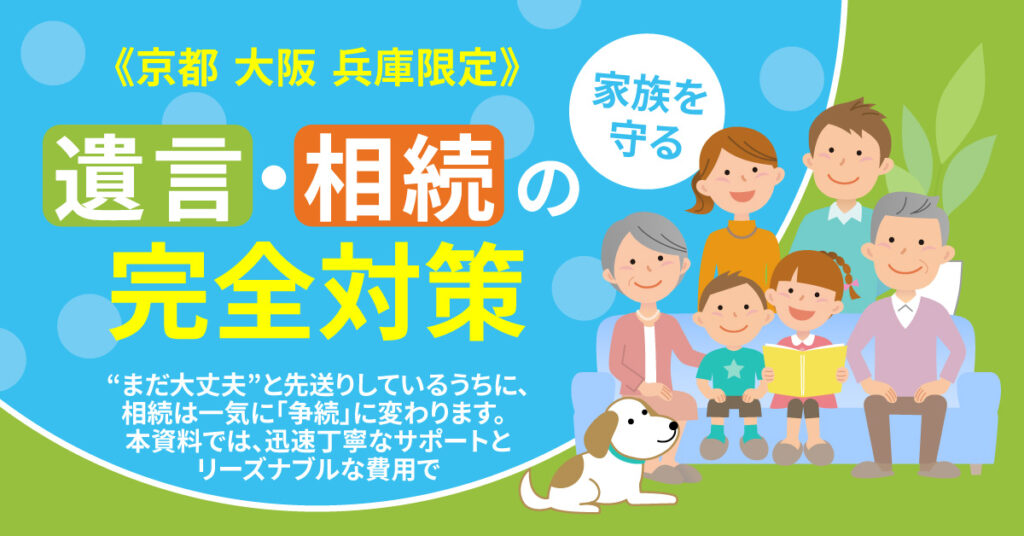 《京都 大阪 兵庫限定》

家族を守る

遺言・相続の完全対策

“まだ大丈夫”と先送りしているうちに、相続は一気に「争続」に変わります。本資料では、迅速丁寧なサポートとリーズナブルな費用で